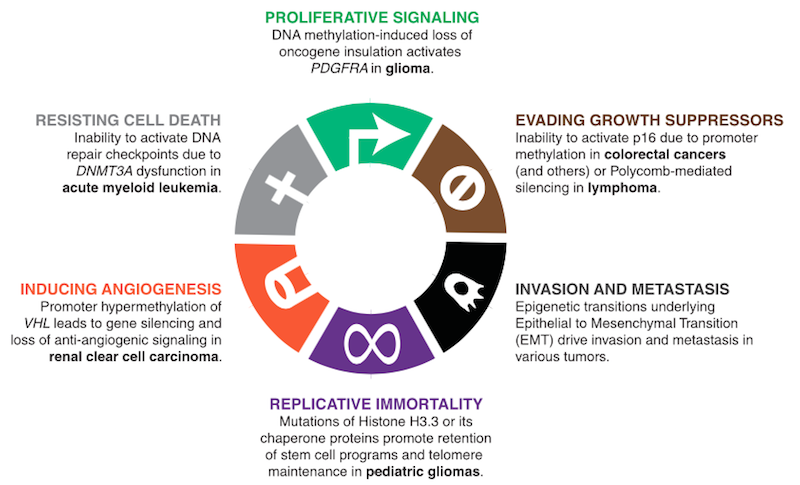 PROLIFERATIVE SIGNALING
DNA methylation-induced loss of oncogene insulation activates PDGFRA in glioma.

RESISTING CELL DEATH
Inability to activate DNA repair checkpoints due to DNMT3A dysfunction in acute myeloid leukemia.

EVADING GROWTH SUPPRESSORS
Inability to activate p16 due to promoter methylation in colorectal cancers (and others) or Polycomb-mediated silencing in lymphoma.

INDUCING ANGIOGENESIS
Promoter hypermethylation of VHL leads to gene silencing and loss of anti-angiogenic signaling in renal clear cell carcinoma.

INVASION AND METASTASIS
Epigenetic transitions underlying Epithelial to Mesenchymal Transition (EMT) drive invasion and metastasis in various tumors.

REPLICATIVE IMMORTALITY
Mutations of Histone H3.3 or its chaperone proteins promote retention of stem cell programs and telomere maintenance in pediatric gliomas.